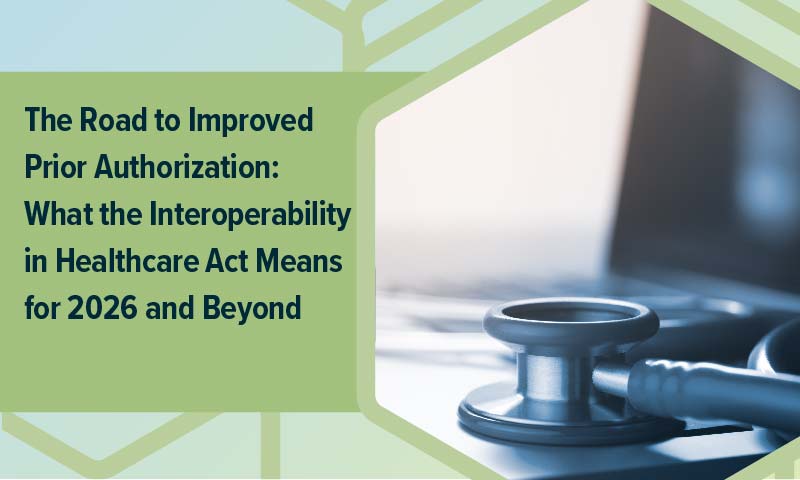 The Road to Improved Prior Authorization: What the Interoperability in Healthcare Act Means for 2026 and Beyond